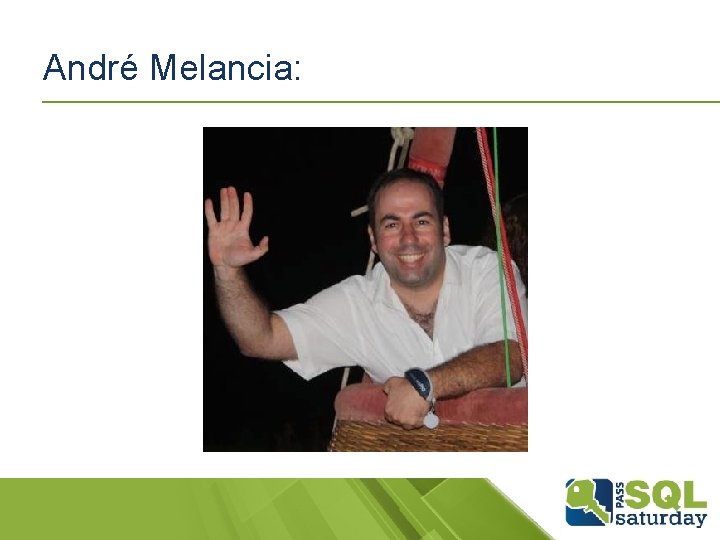 André Melancia:

PASS SQL saturday